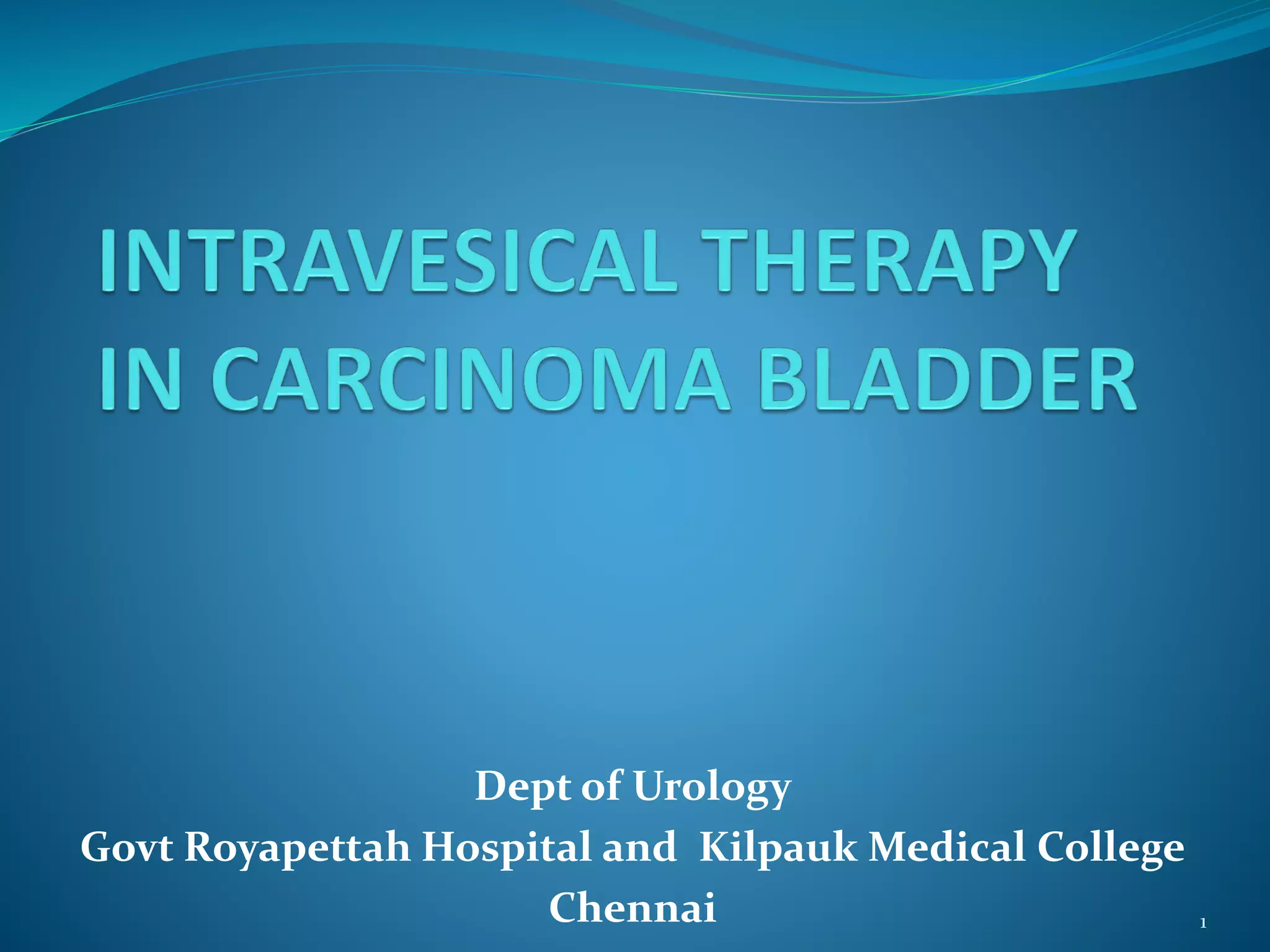 INTRAVESICAL THERAPY IN CARCINOMA BLADDER

Dept of Urology
Govt Royapettah Hospital and Kilpauk Medical College
Chennai

1